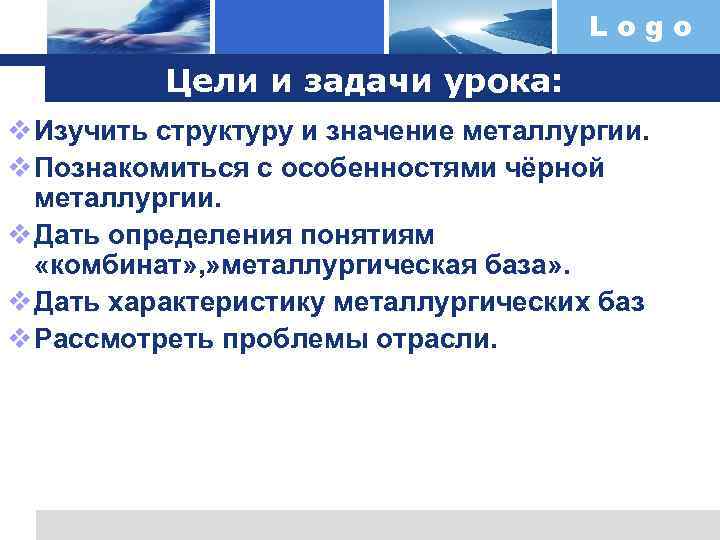 Logo

Цели и задачи урока:

❖ Изучить структуру и значение металлургии.
❖ Познакомиться с особенностями чёрной металлургии.
❖ Дать определения понятиям «комбинат»,»металлургическая база».
❖ Дать характеристику металлургических баз
❖ Рассмотреть проблемы отрасли.